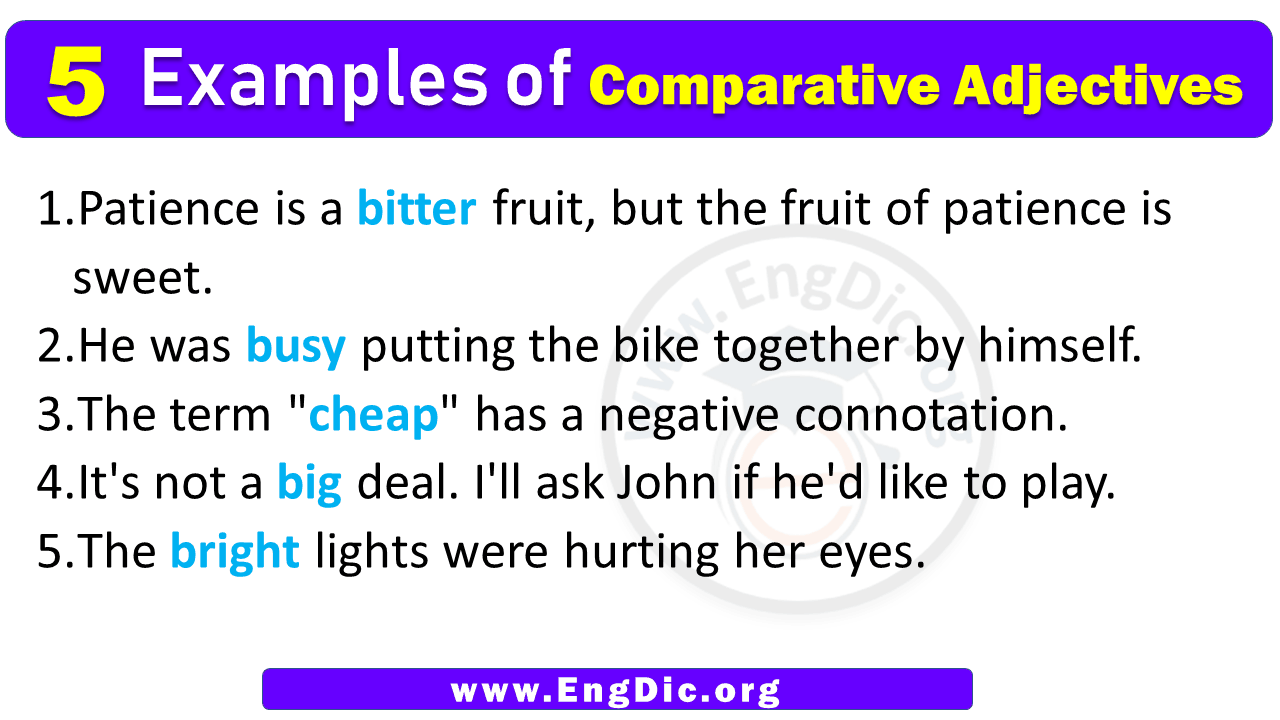 5 Examples of Comparative Adjectives

1.Patience is a bitter fruit, but the fruit of patience is sweet.

2.He was busy putting the bike together by himself.

3.The term "cheap" has a negative connotation.

4.It's not a big deal. I'll ask John if he'd like to play.

5.The bright lights were hurting her eyes.

www.EngDic.org

www.EngDic.org